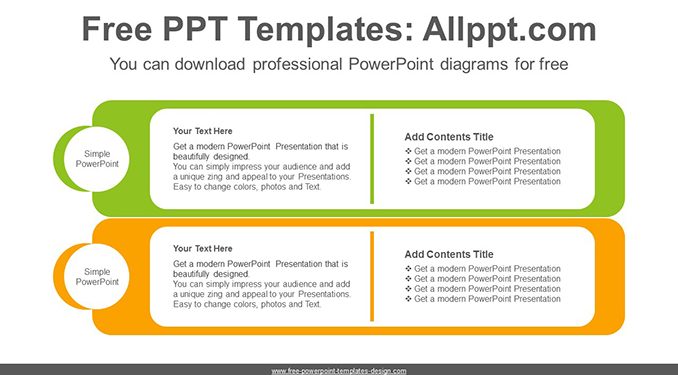 Free PPT Templates: Allppt.com

You can download professional PowerPoint diagrams for free

Simple PowerPoint

Your Text Here

Get a modern PowerPoint Presentation that is beautifully designed. You can simply impress your audience and add a unique zing and appeal to your Presentations. Easy to change colors, photos and Text.

Add Contents Title

❖ Get a modern PowerPoint Presentation
❖ Get a modern PowerPoint Presentation
❖ Get a modern PowerPoint Presentation
❖ Get a modern PowerPoint Presentation

Simple PowerPoint

Your Text Here

Get a modern PowerPoint Presentation that is beautifully designed. You can simply impress your audience and add a unique zing and appeal to your Presentations. Easy to change colors, photos and Text.

Add Contents Title

❖ Get a modern PowerPoint Presentation
❖ Get a modern PowerPoint Presentation
❖ Get a modern PowerPoint Presentation
❖ Get a modern PowerPoint Presentation

www.free-powerpoint-templates-design.com